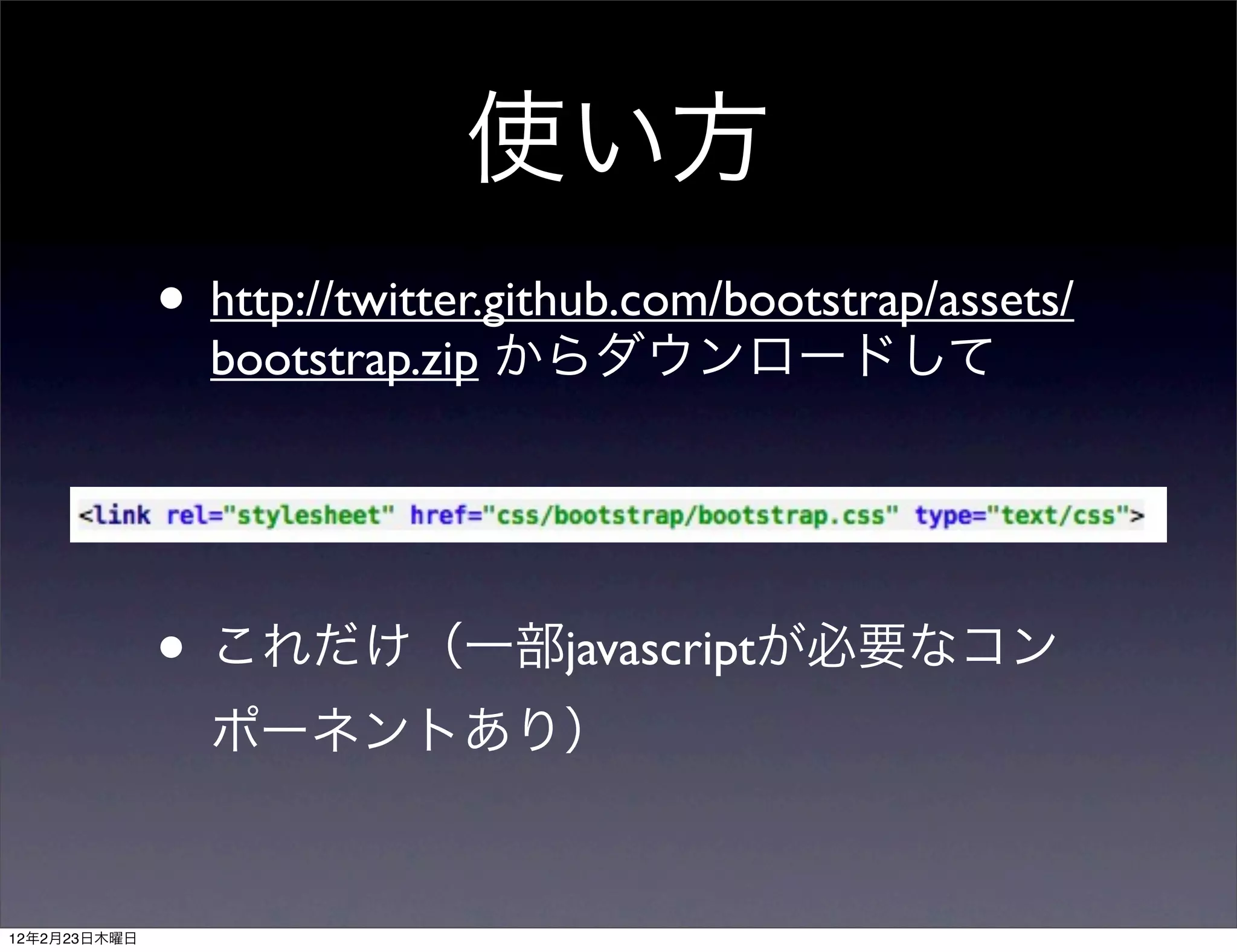 使い方

• http://twitter.github.com/bootstrap/assets/bootstrap.zip からダウンロードして

<link rel="stylesheet" href="css/bootstrap/bootstrap.css" type="text/css">

• これだけ（一部javascriptが必要なコンポーネントあり）

12年2月23日木曜日